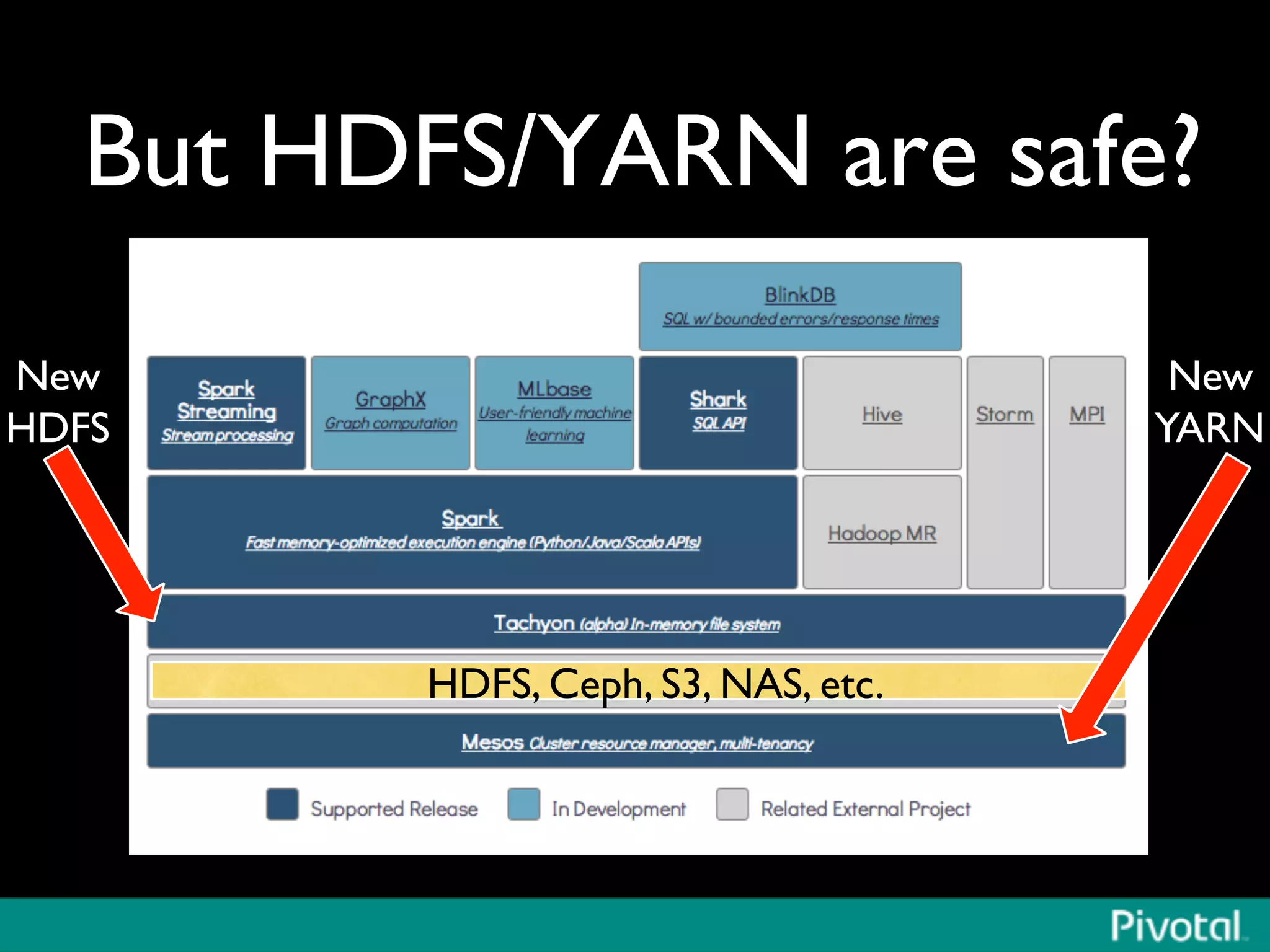 But HDFS/YARN are safe?

New HDFS

New YARN

BlinkDB
SQL w/ bounded errors/response times

Spark Streaming
Stream processing

GraphX
Graph computation

MLbase
User-friendly machine learning

Shark
SQL API

Hive

Storm

MPI

Spark
Fast memory-optimized execution engine (Python/Java/Scala APIs)

Hadoop MR

Tachyon (alpha) In-memory file system

HDFS, Ceph, S3, NAS, etc.

Mesos Cluster resource manager, multi-tenancy

Supported Release

In Development

Related External Project

Pivotal